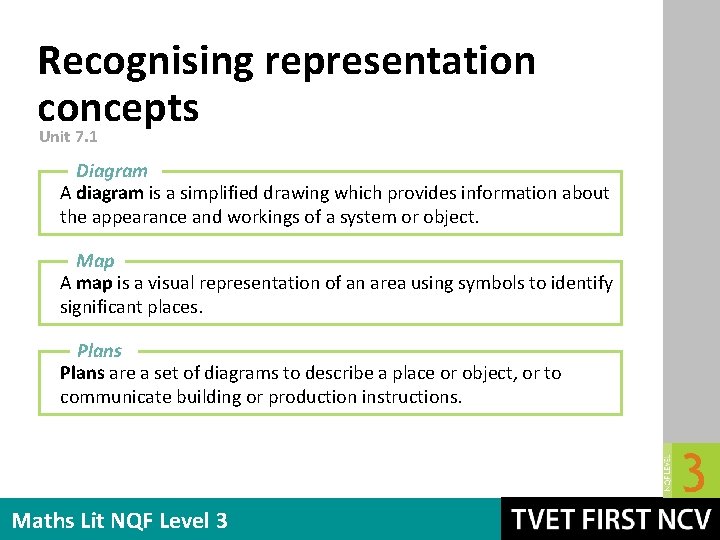 Recognising representation concepts

Unit 7.1

Diagram

A diagram is a simplified drawing which provides information about the appearance and workings of a system or object.

Map

A map is a visual representation of an area using symbols to identify significant places.

Plans

Plans are a set of diagrams to describe a place or object, or to communicate building or production instructions.

NQF LEVEL 3

Maths Lit NQF Level 3

TVET FIRST NCV